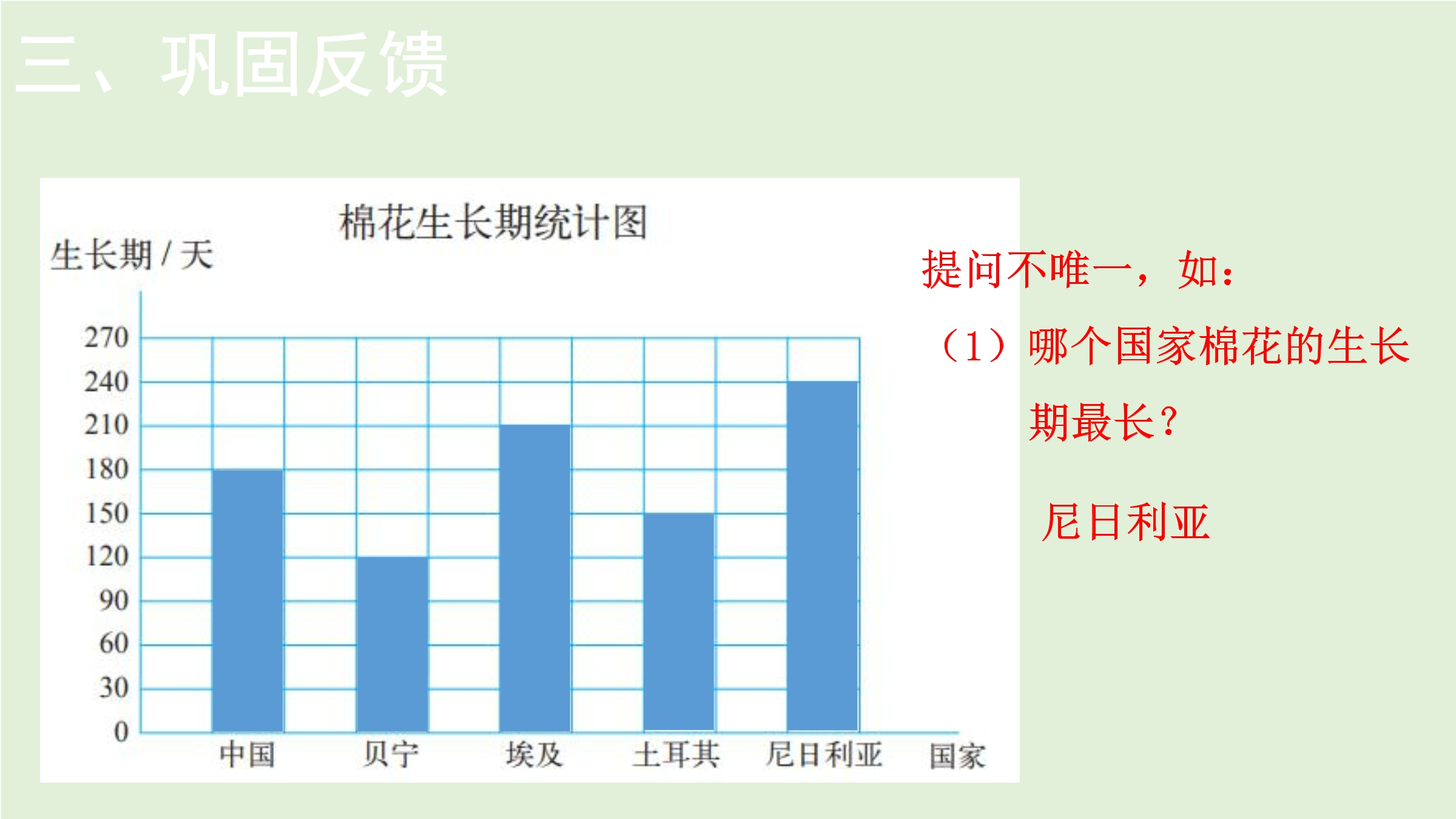 三、巩固反馈

棉花生长期统计图

生长期 / 天

270
240
210
180
150
120
90
60
30
0

中国 贝宁 埃及 土耳其 尼日利亚 国家

提问不唯一，如：

（1）哪个国家棉花的生长期最长？

尼日利亚